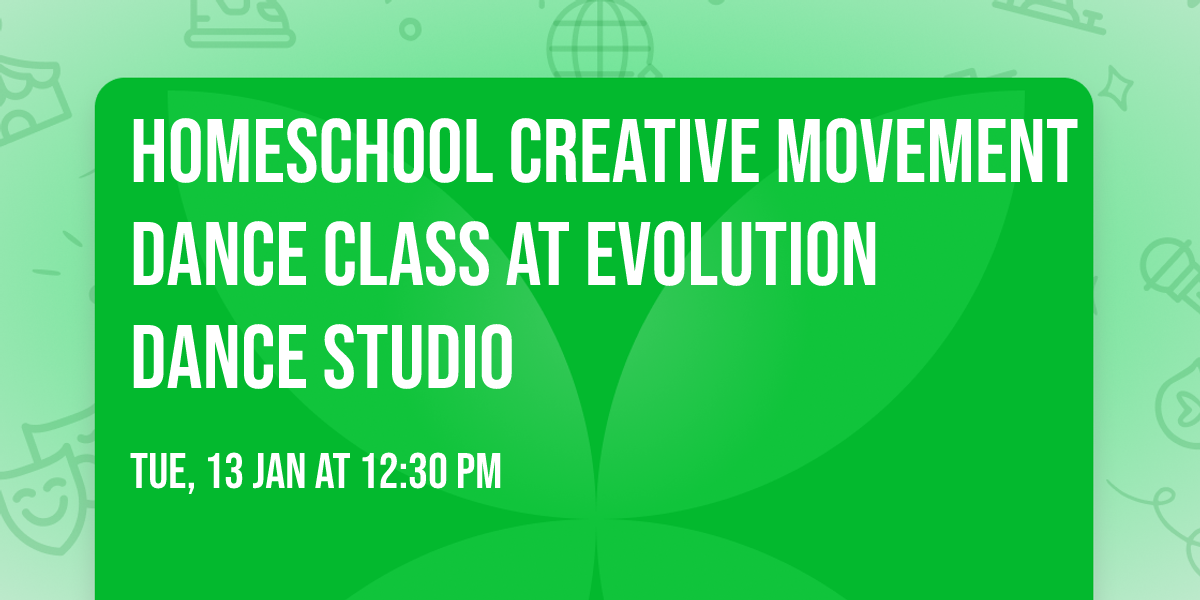 HOMESCHOOL CREATIVE MOVEMENT DANCE CLASS AT EVOLUTION DANCE STUDIO

TUE, 13 JAN AT 12:30 PM